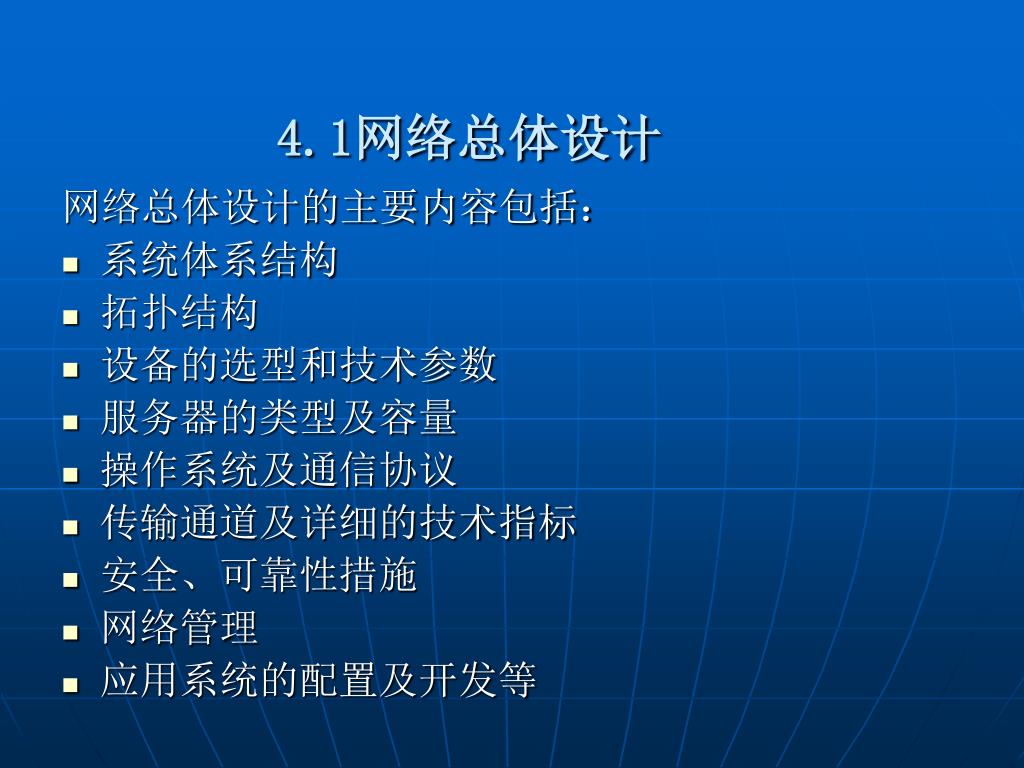 4.1网络总体设计

网络总体设计的主要内容包括：

- 系统体系结构
- 拓扑结构
- 设备的选型和技术参数
- 服务器的类型及容量
- 操作系统及通信协议
- 传输通道及详细的技术指标
- 安全、可靠性措施
- 网络管理
- 应用系统的配置及开发等